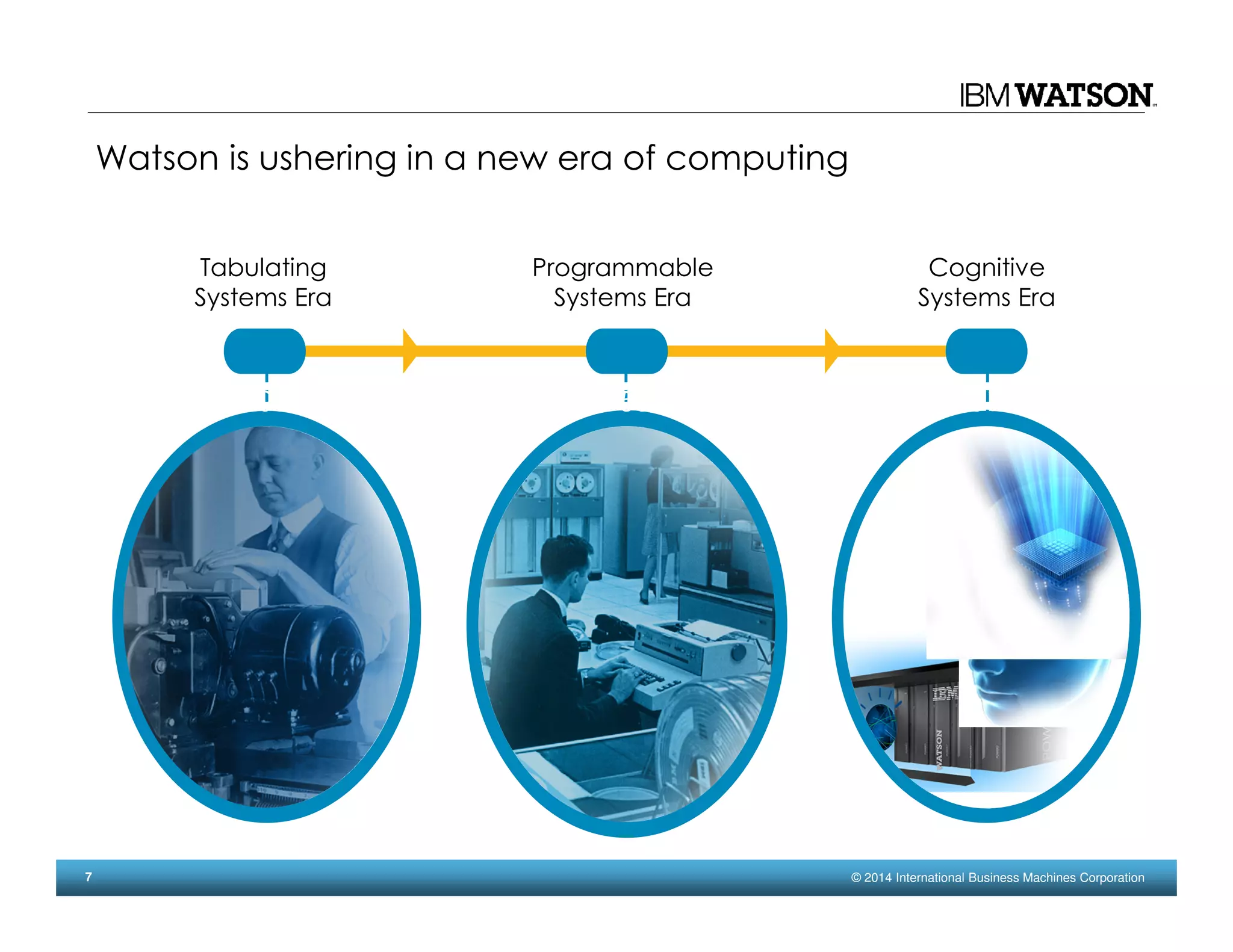 IBM WATSON

Watson is ushering in a new era of computing

Tabulating Systems Era

Programmable Systems Era

Cognitive Systems Era

IBM

WATSON

7

© 2014 International Business Machines Corporation